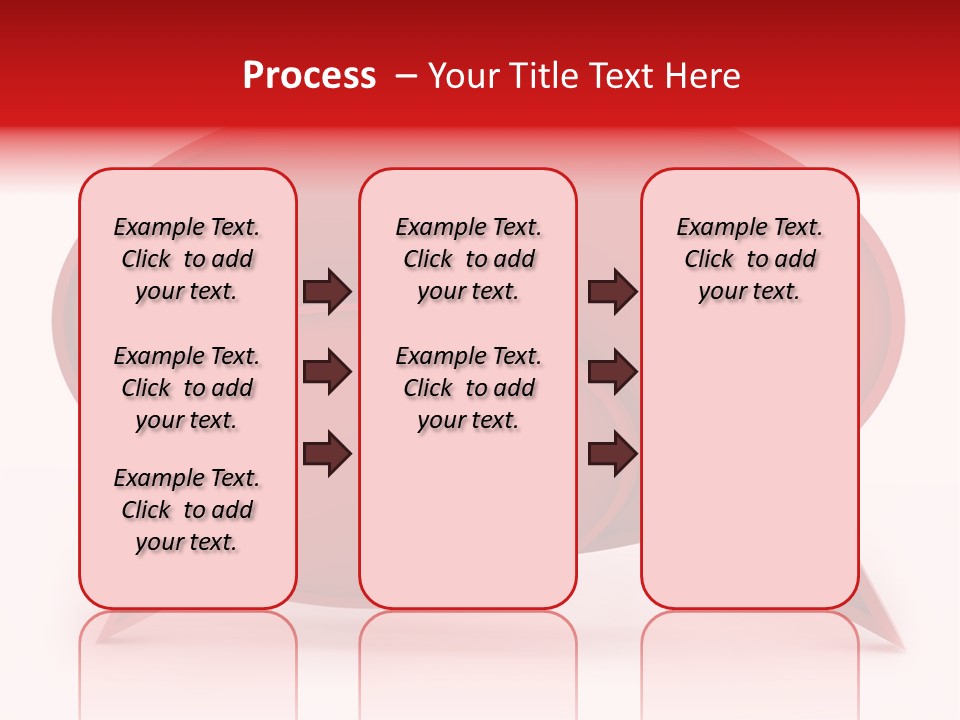 Process – Your Title Text Here

Example Text. Click to add your text.

Example Text. Click to add your text.

Example Text. Click to add your text.

Example Text. Click to add your text.

Example Text. Click to add your text.

Example Text. Click to add your text.